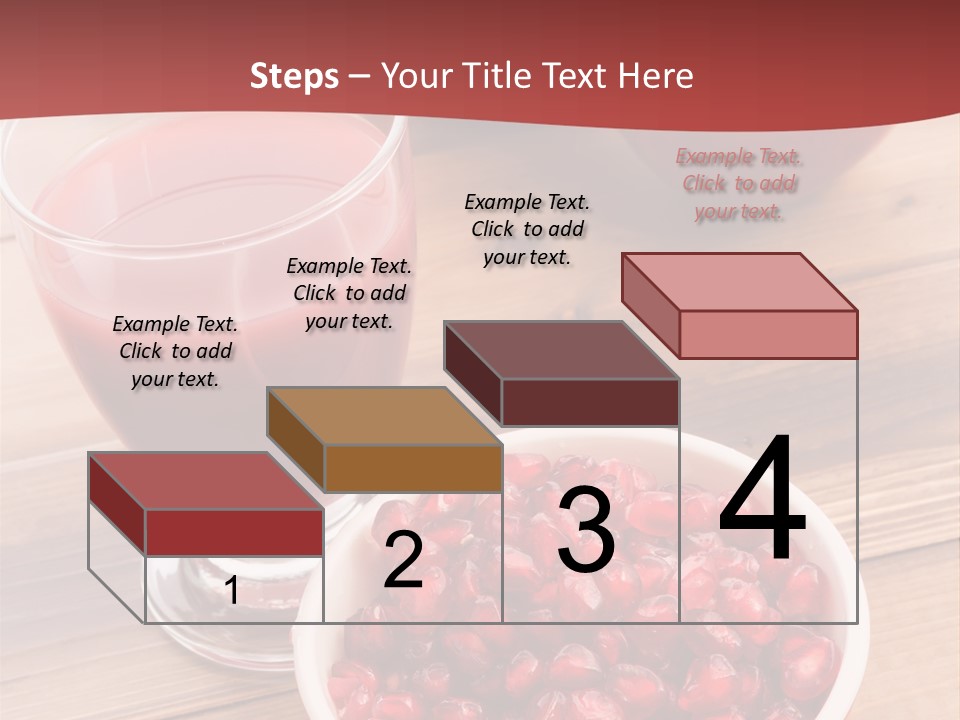 Steps – Your Title Text Here

Example Text. Click to add your text.

Example Text. Click to add your text.

Example Text. Click to add your text.

Example Text. Click to add your text.

1

2

3

4